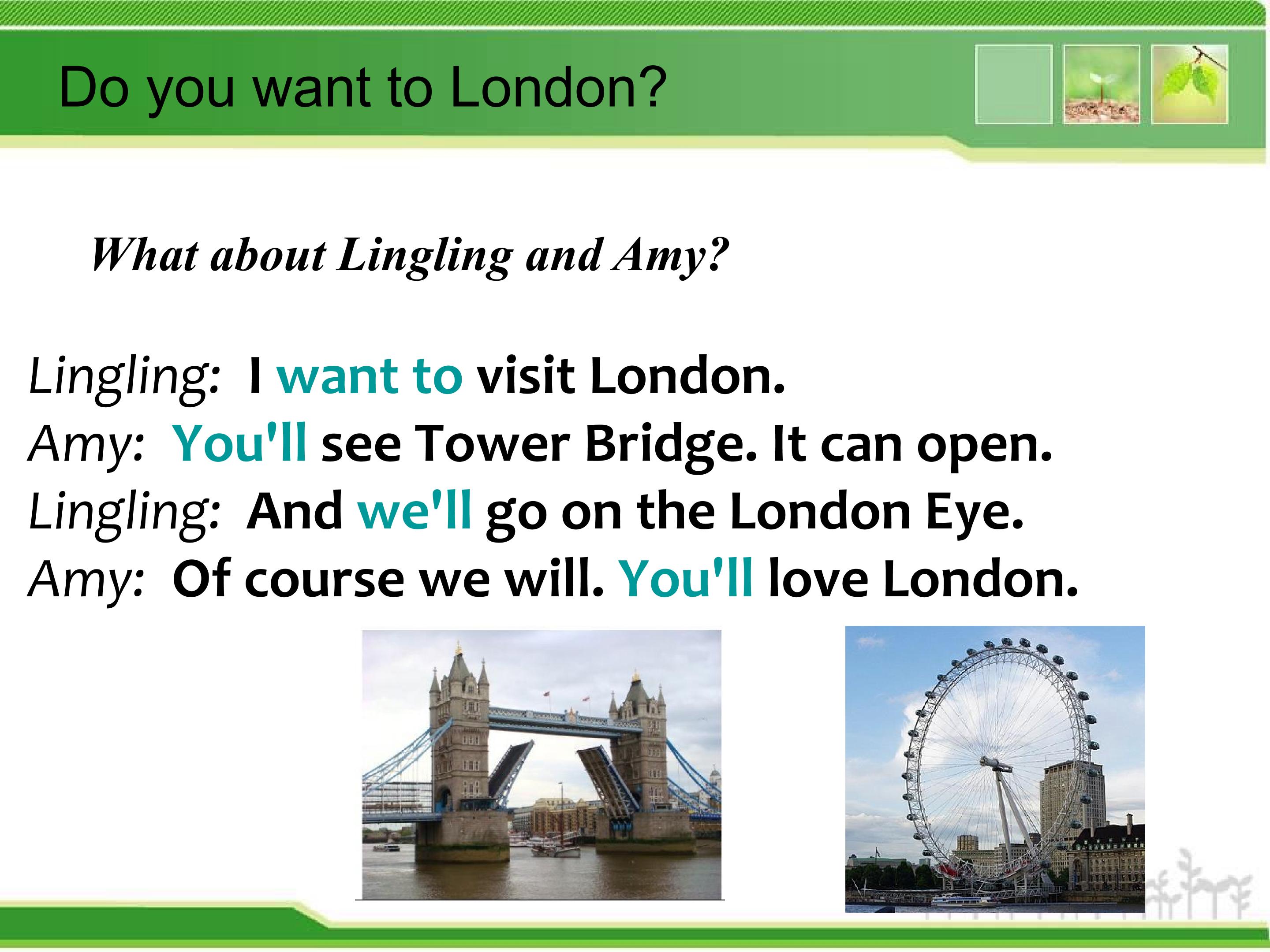 Do you want to London?

What about Lingling and Amy?

Lingling: I want to visit London.
Amy: You'll see Tower Bridge. It can open.
Lingling: And we'll go on the London Eye.
Amy: Of course we will. You'll love London.